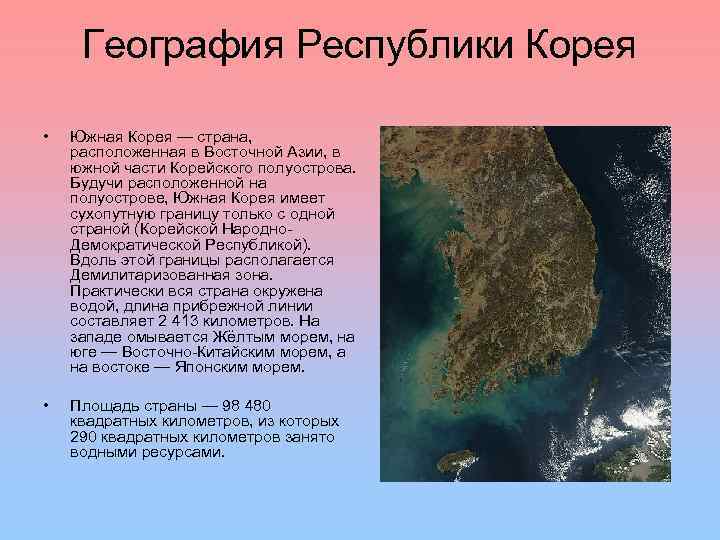 География Республики Корея

• Южная Корея — страна, расположенная в Восточной Азии, в южной части Корейского полуострова. Будучи расположенной на полуострове, Южная Корея имеет сухопутную границу только с одной страной (Корейской Народно-Демократической Республикой). Вдоль этой границы располагается Демилитаризованная зона. Практически вся страна окружена водой, длина прибрежной линии составляет 2 413 километров. На западе омывается Жёлтым морем, на юге — Восточно-Китайским морем, а на востоке — Японским морем.

• Площадь страны — 98 480 квадратных километров, из которых 290 квадратных километров занято водными ресурсами.